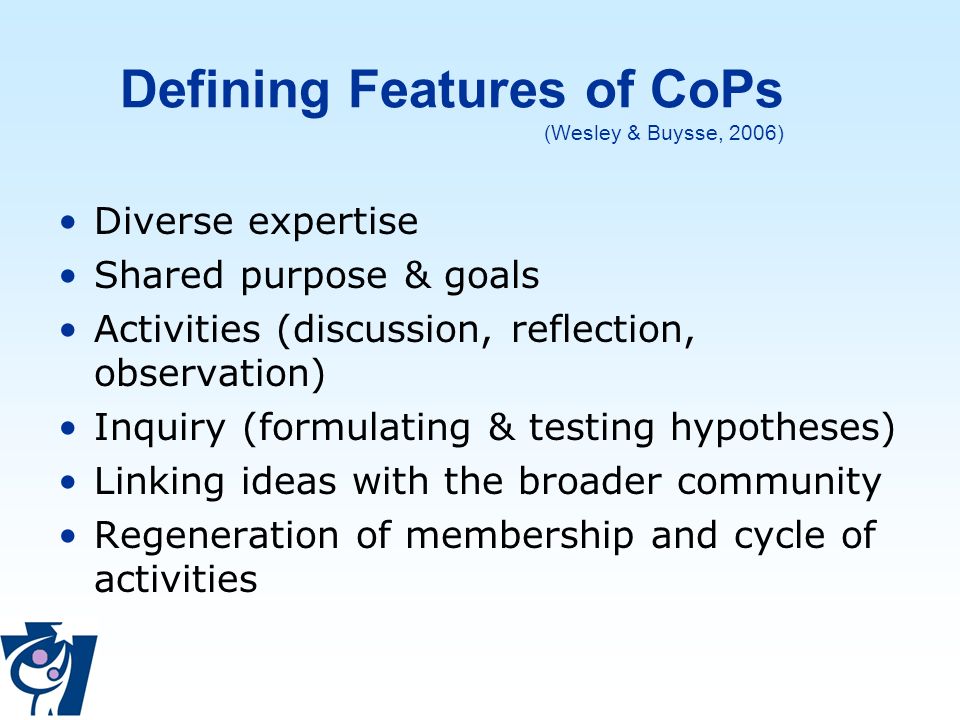 Defining Features of CoPs
(Wesley & Buysse, 2006)

• Diverse expertise
• Shared purpose & goals
• Activities (discussion, reflection, observation)
• Inquiry (formulating & testing hypotheses)
• Linking ideas with the broader community
• Regeneration of membership and cycle of activities